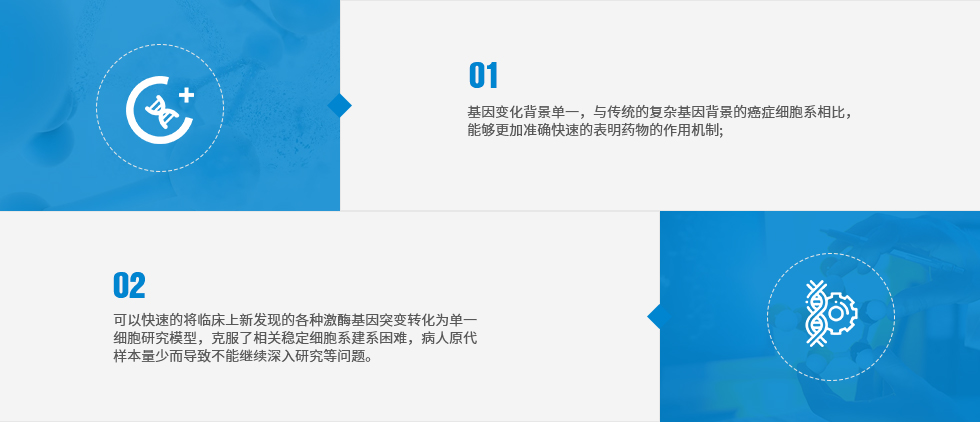 01

基因变化背景单一，与传统的复杂基因背景的癌症细胞系相比，能够更加准确快速的表明药物的作用机制;

02

可以快速的将临床上新发现的各种激酶基因突变转化为单一细胞研究模型，克服了相关稳定细胞系建系困难，病人原代样本量少而导致不能继续深入研究等问题。